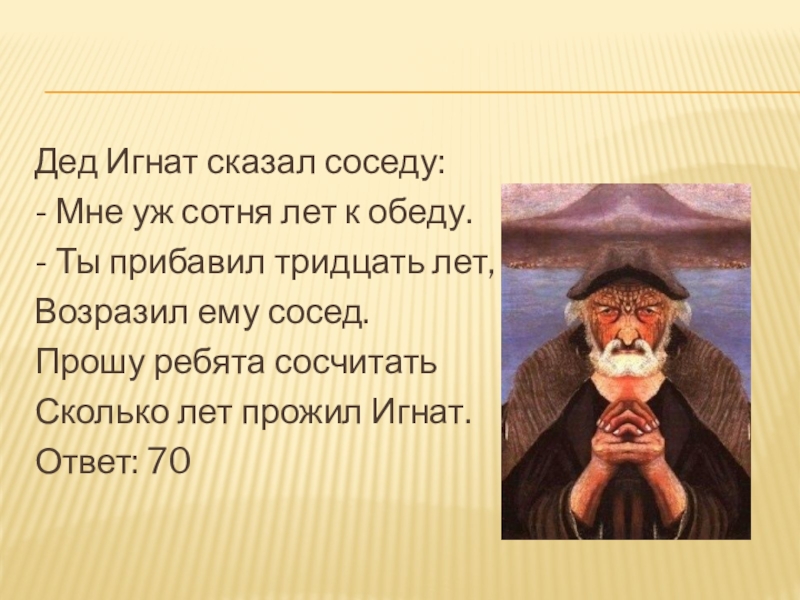 Дед Игнат сказал соседу:
- Мне уж сотня лет к обеду.
- Ты прибавил тридцать лет,
Возразил ему сосед.
Прошу ребята сосчитать
Сколько лет прожил Игнат.
Ответ: 70